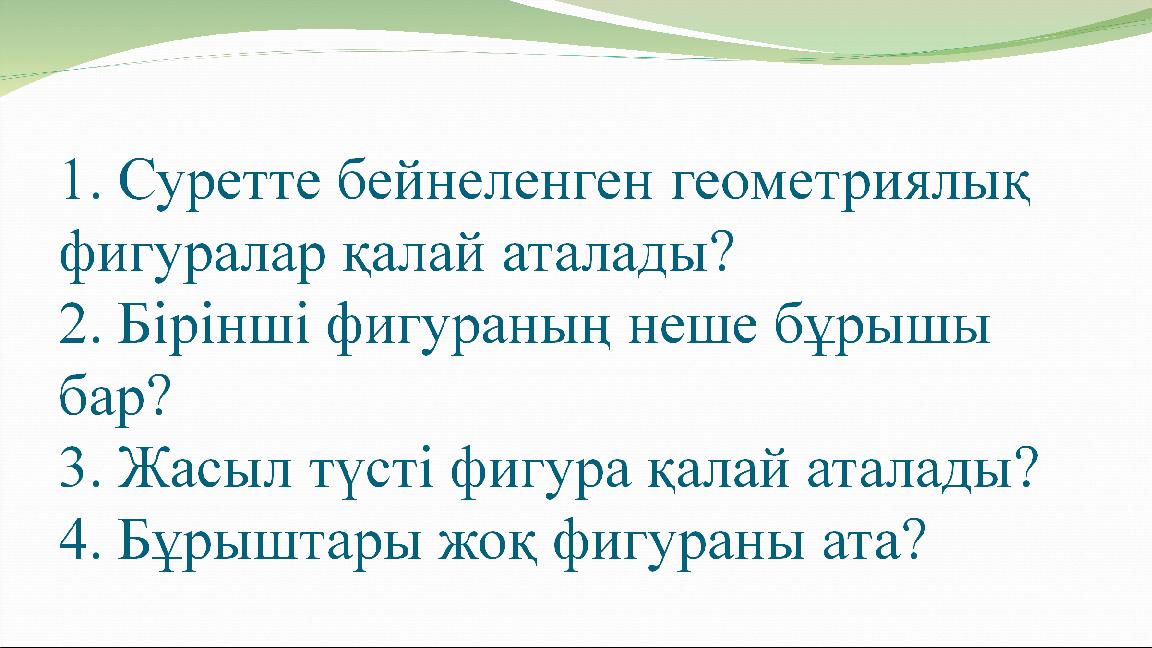 1. Суретте бейнеленген геометриялық фигуралар қалай аталады?
2. Бірінші фигураның неше бұрышы бар?
3. Жасыл түсті фигура қалай аталады?
4. Бұрыштары жоқ фигураны ата?